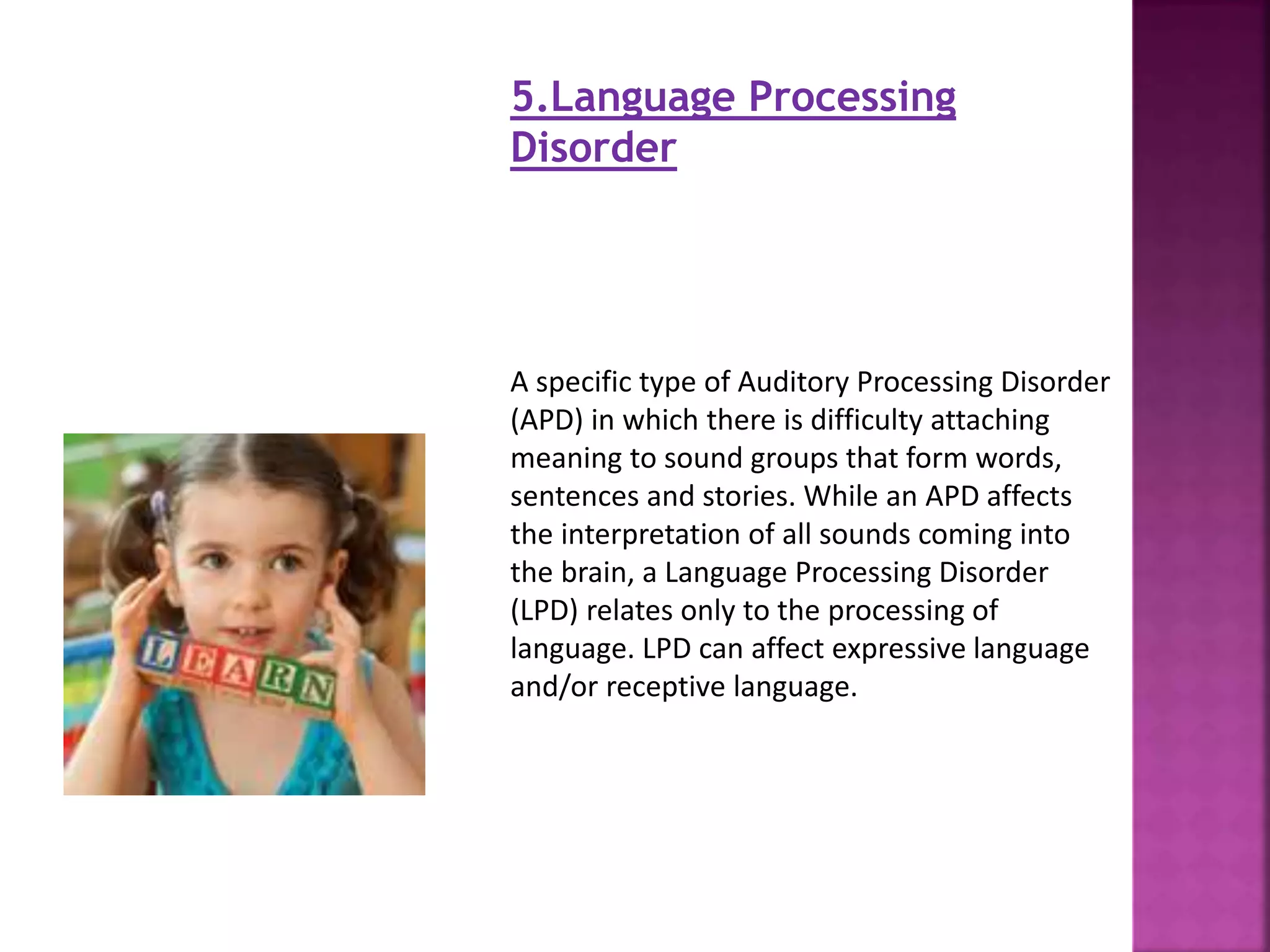 5.Language Processing Disorder

LEARN

A specific type of Auditory Processing Disorder (APD) in which there is difficulty attaching meaning to sound groups that form words, sentences and stories. While an APD affects the interpretation of all sounds coming into the brain, a Language Processing Disorder (LPD) relates only to the processing of language. LPD can affect expressive language and/or receptive language.